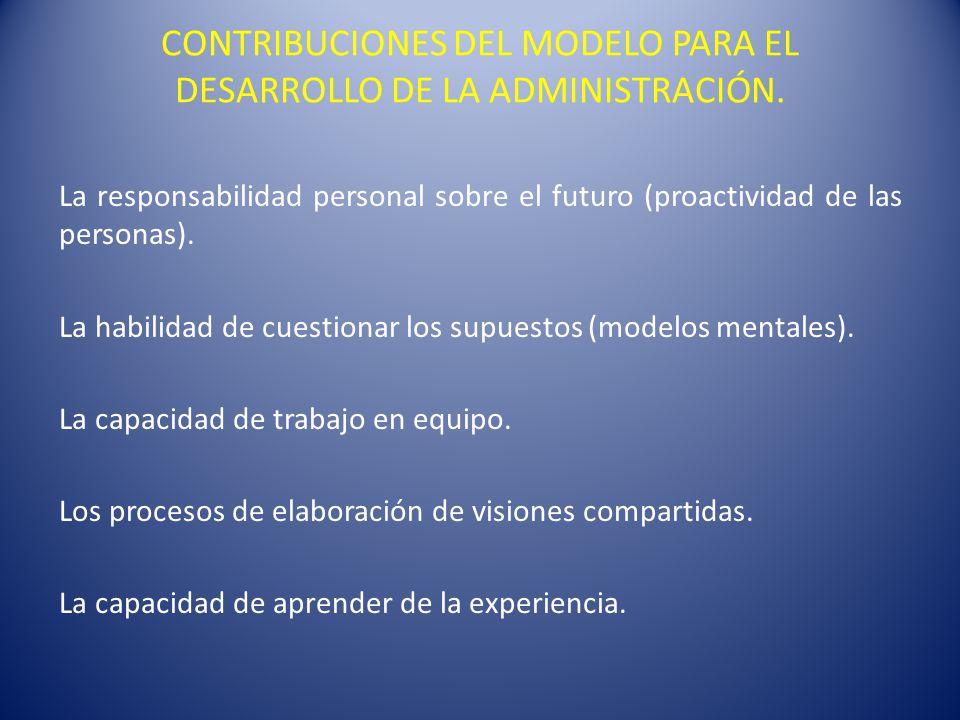 CONTRIBUCIONES DEL MODELO PARA EL DESARROLLO DE LA ADMINISTRACIÓN.

La responsabilidad personal sobre el futuro (proactividad de las personas).

La habilidad de cuestionar los supuestos (modelos mentales).

La capacidad de trabajo en equipo.

Los procesos de elaboración de visiones compartidas.

La capacidad de aprender de la experiencia.